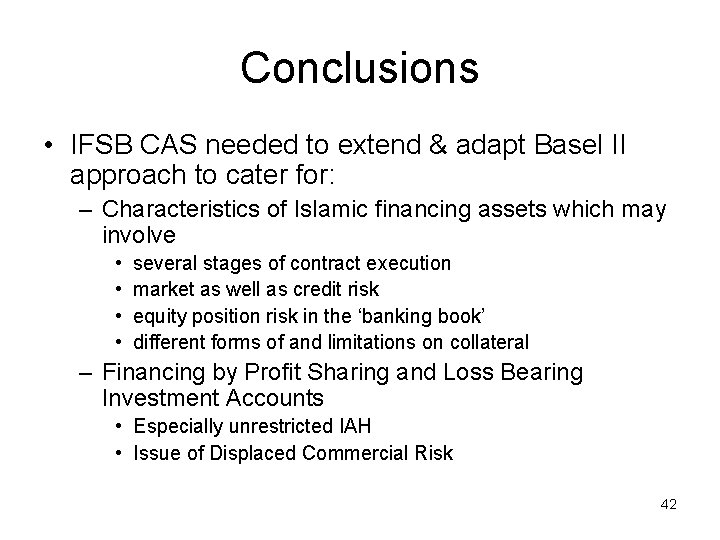 Conclusions

• IFSB CAS needed to extend & adapt Basel II approach to cater for:

– Characteristics of Islamic financing assets which may involve

• several stages of contract execution
• market as well as credit risk
• equity position risk in the ‘banking book’
• different forms of and limitations on collateral

– Financing by Profit Sharing and Loss Bearing Investment Accounts

• Especially unrestricted IAH
• Issue of Displaced Commercial Risk

42